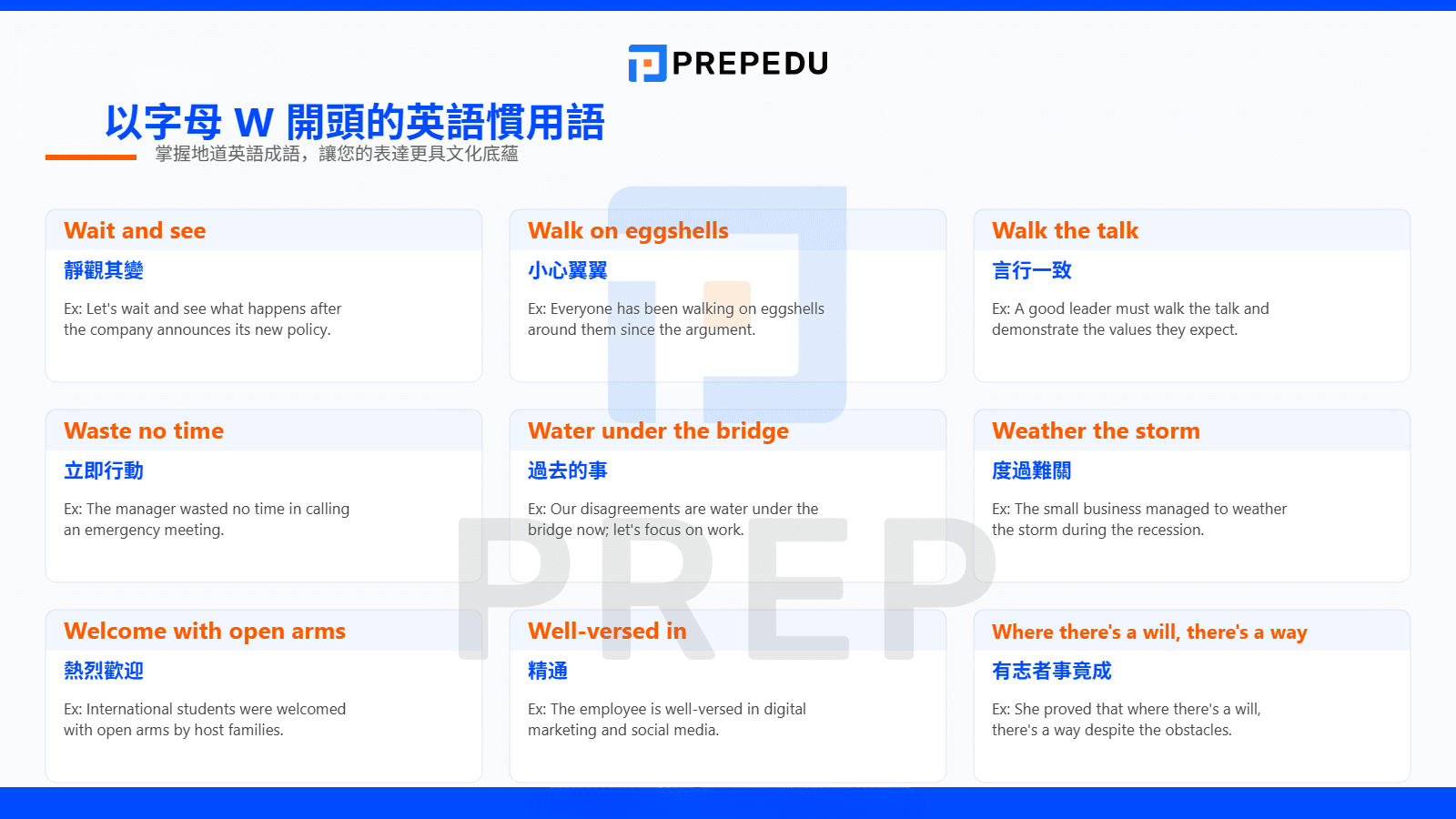 PREPEDU

以字母 W 開頭的英語慣用語
掌握地道英語成語，讓您的表達更具文化底蘊

Wait and see
靜觀其變
Ex: Let's wait and see what happens after the company announces its new policy.

Walk on eggshells
小心翼翼
Ex: Everyone has been walking on eggshells around them since the argument.

Walk the talk
言行一致
Ex: A good leader must walk the talk and demonstrate the values they expect.

Waste no time
立即行動
Ex: The manager wasted no time in calling an emergency meeting.

Water under the bridge
過去的事
Ex: Our disagreements are water under the bridge now; let's focus on work.

Weather the storm
度過難關
Ex: The small business managed to weather the storm during the recession.

Welcome with open arms
熱烈歡迎
Ex: International students were welcomed with open arms by host families.

Well-versed in
精通
Ex: The employee is well-versed in digital marketing and social media.

Where there's a will, there's a way
有志者事竟成
Ex: She proved that where there's a will, there's a way despite the obstacles.

PREP